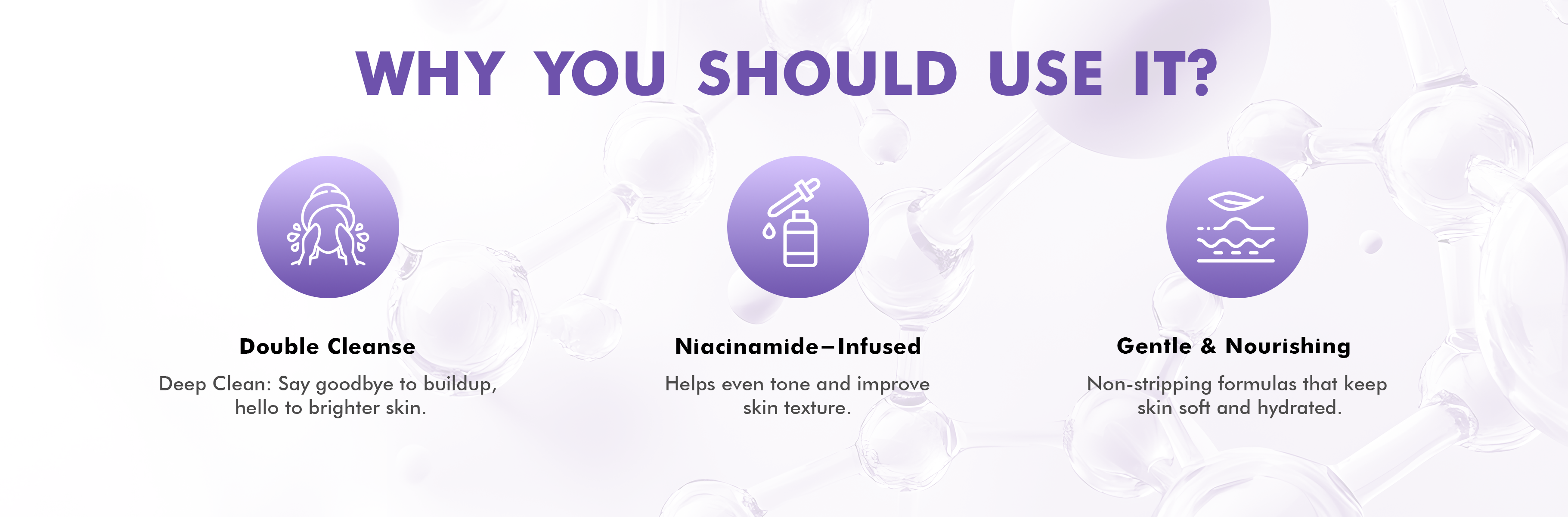 WHY YOU SHOULD USE IT?

Double Cleanse

Deep Clean: Say goodbye to buildup, hello to brighter skin.

Niacinamide–Infused

Helps even tone and improve skin texture.

Gentle & Nourishing

Non-stripping formulas that keep skin soft and hydrated.